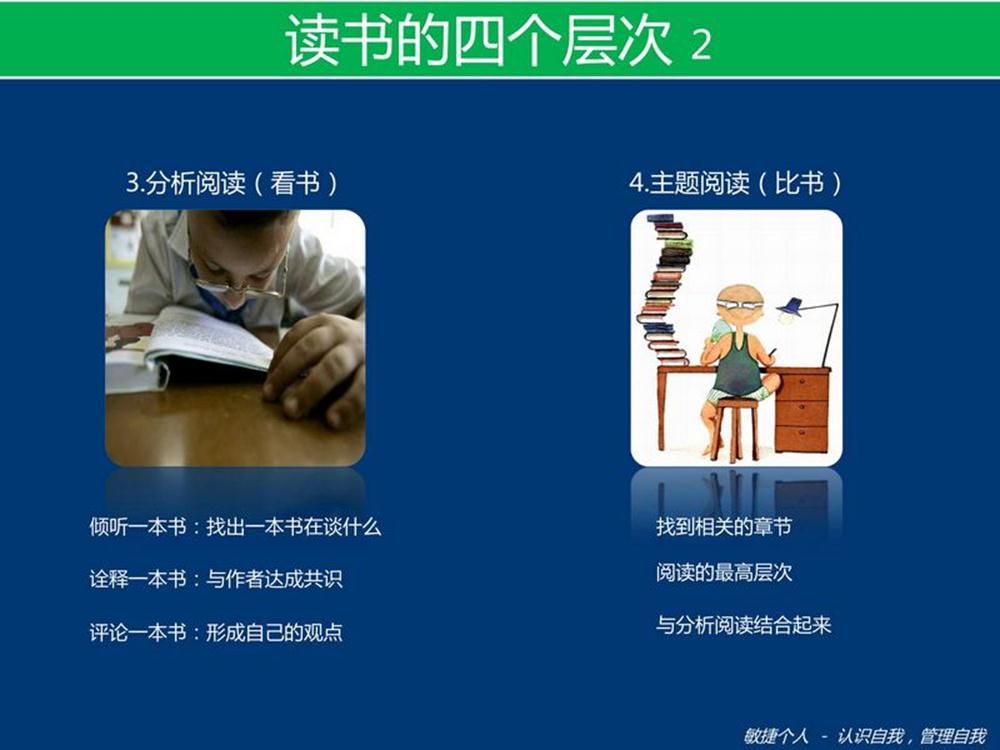 读书的四个层次 2

3.分析阅读（看书）

倾听一本书：找出一本书在谈什么

诠释一本书：与作者达成共识

评论一本书：形成自己的观点

4.主题阅读（比书）

找到相关的章节

阅读的最高层次

与分析阅读结合起来

敏捷个人 - 认识自我，管理自我